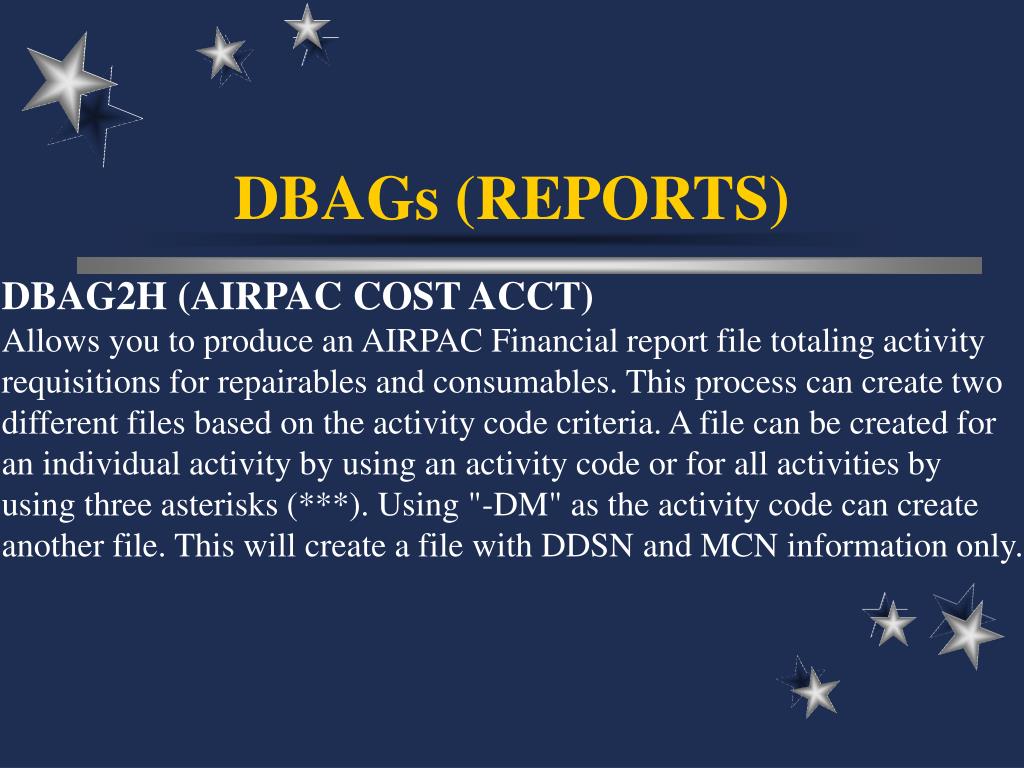 DBAGs (REPORTS)

DBAG2H (AIRPAC COST ACCT)
Allows you to produce an AIRPAC Financial report file totaling activity requisitions for repairables and consumables. This process can create two different files based on the activity code criteria. A file can be created for an individual activity by using an activity code or for all activities by using three asterisks (***). Using "-DM" as the activity code can create another file. This will create a file with DDSN and MCN information only.